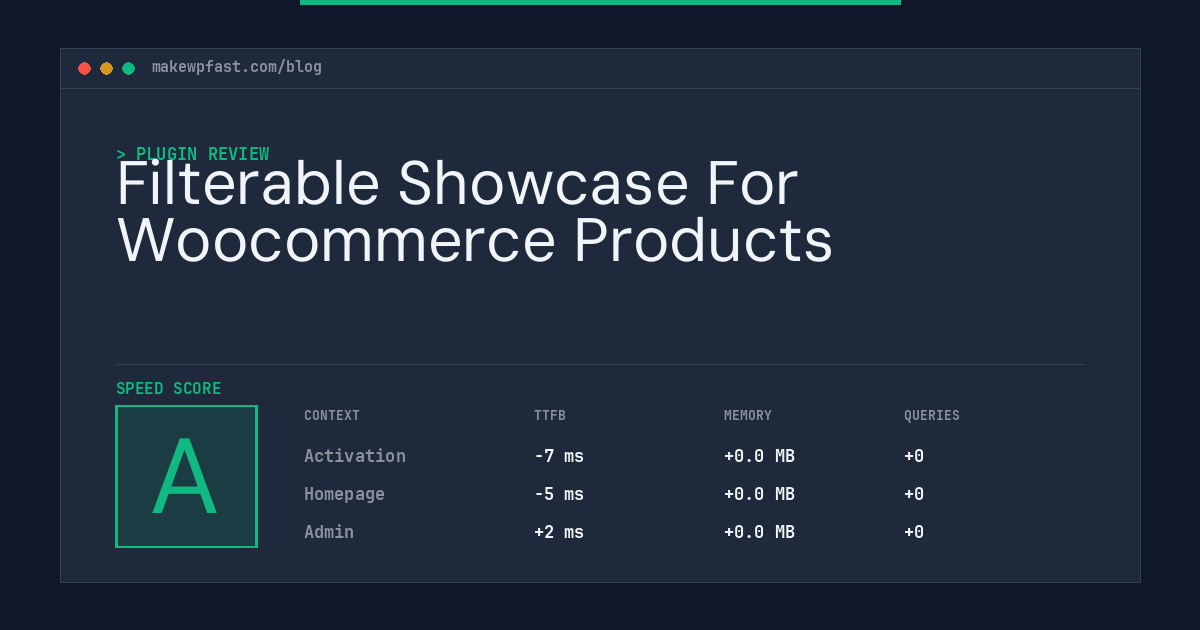 makewpfast.com/blog

> PLUGIN REVIEW

Filterable Showcase For Woocommerce Products

SPEED SCORE

A

| CONTEXT | TTFB | MEMORY | QUERIES |
|---|---|---|---|
| Activation | -7 ms | +0.0 MB | +0 |
| Homepage | -5 ms | +0.0 MB | +0 |
| Admin | +2 ms | +0.0 MB | +0 |